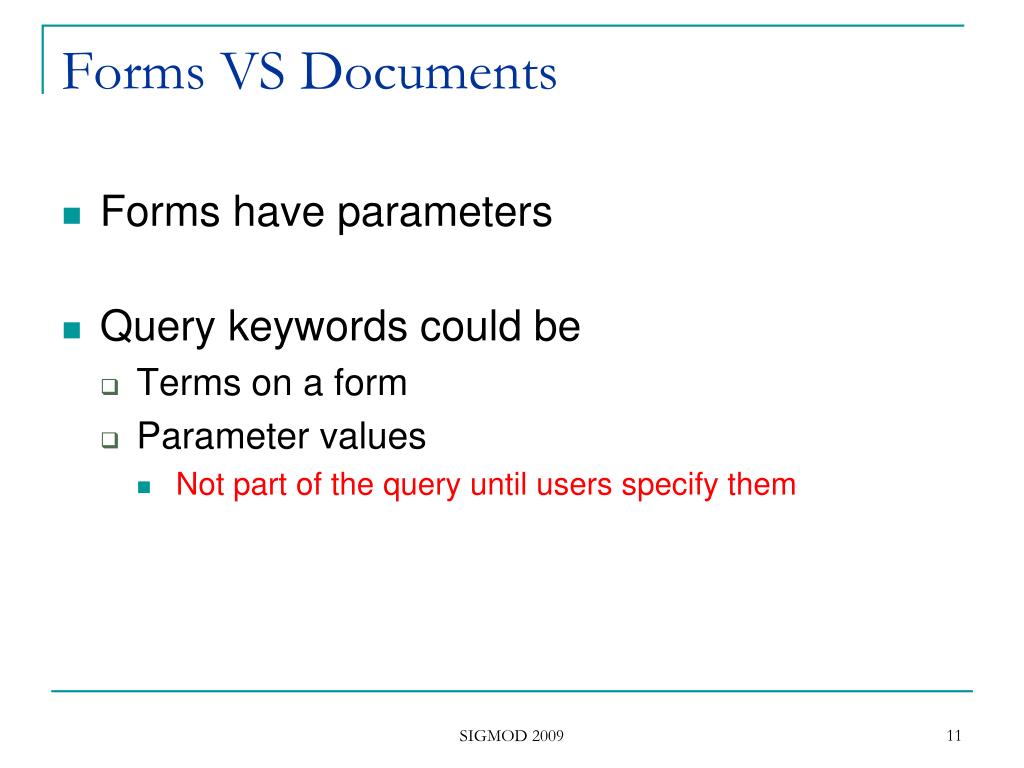 Forms VS Documents

Forms have parameters

Query keywords could be

Terms on a form

Parameter values

Not part of the query until users specify them

SIGMOD 2009

11